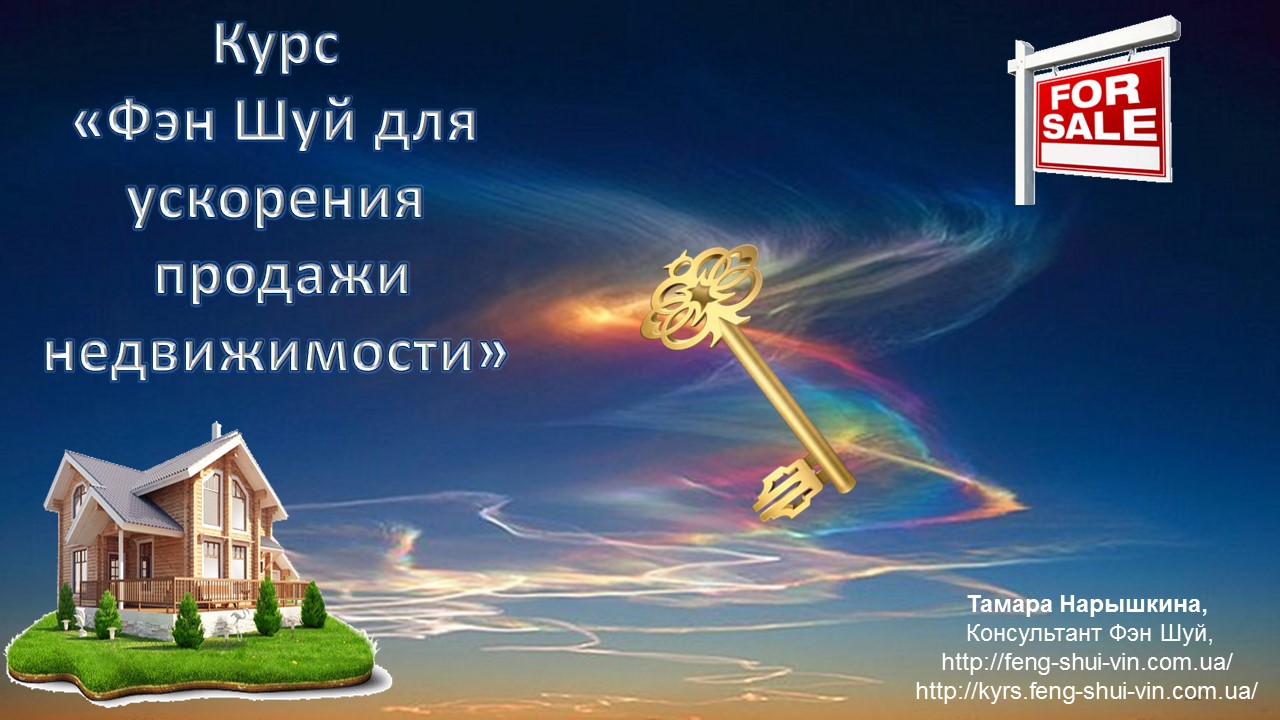 Курс «Фэн Шуй для ускорения продажи недвижимости»

FOR SALE

Тамара Нарышкина,
Консультант Фэн Шуй,
http://feng-shui-vin.com.ua/
http://kyrs.feng-shui-vin.com.ua/